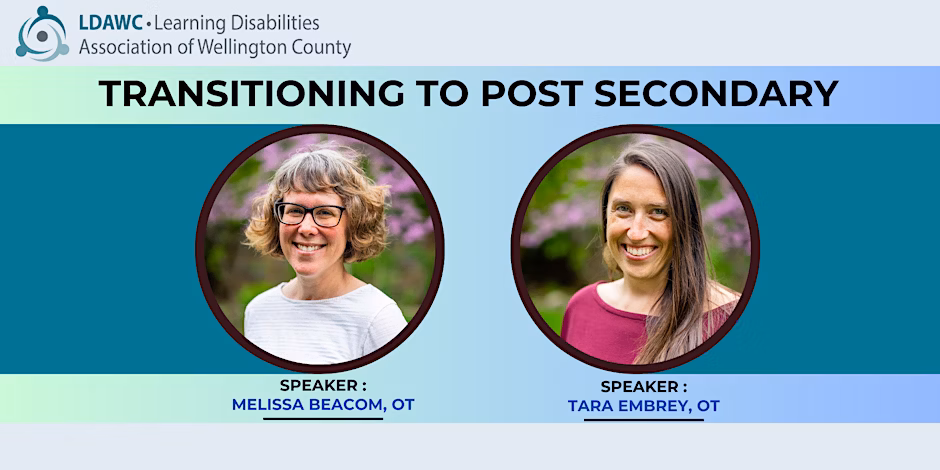 LDAWC • Learning Disabilities Association of Wellington County

TRANSITIONING TO POST SECONDARY

SPEAKER :
MELISSA BEACOM, OT

SPEAKER :
TARA EMBREY, OT